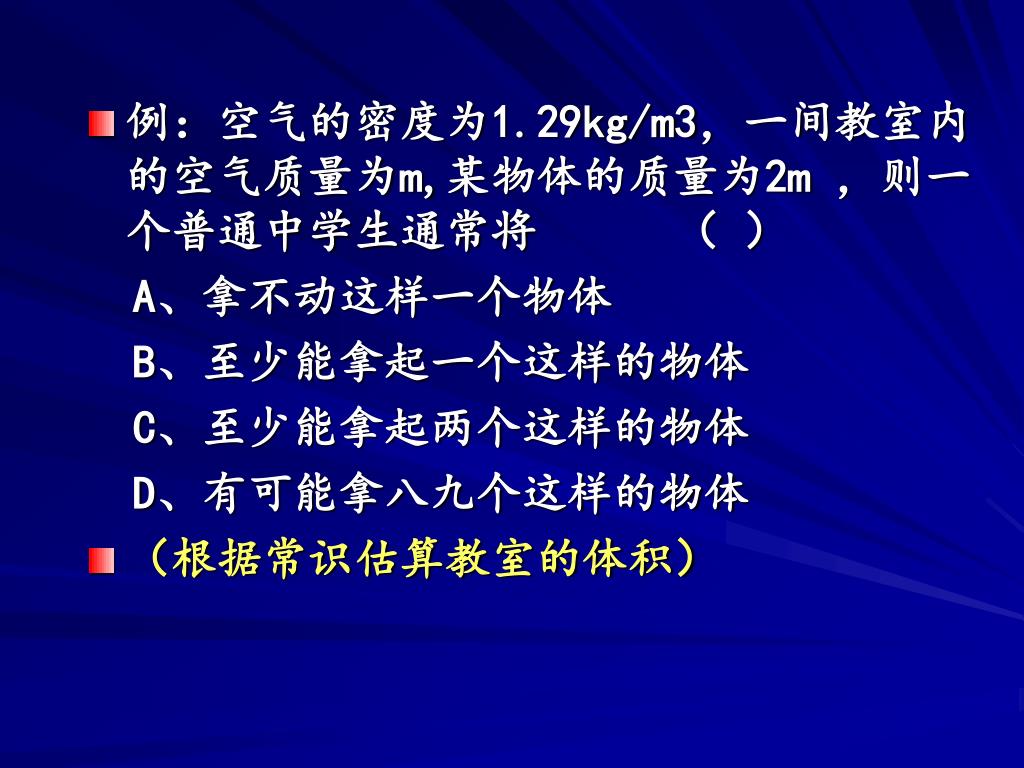 例：空气的密度为1.29kg/m3，一间教室内的空气质量为m,某物体的质量为2m ，则一个普通中学生通常将　　　（ ）

A、拿不动这样一个物体

B、至少能拿起一个这样的物体

C、至少能拿起两个这样的物体

D、有可能拿八九个这样的物体

（根据常识估算教室的体积）